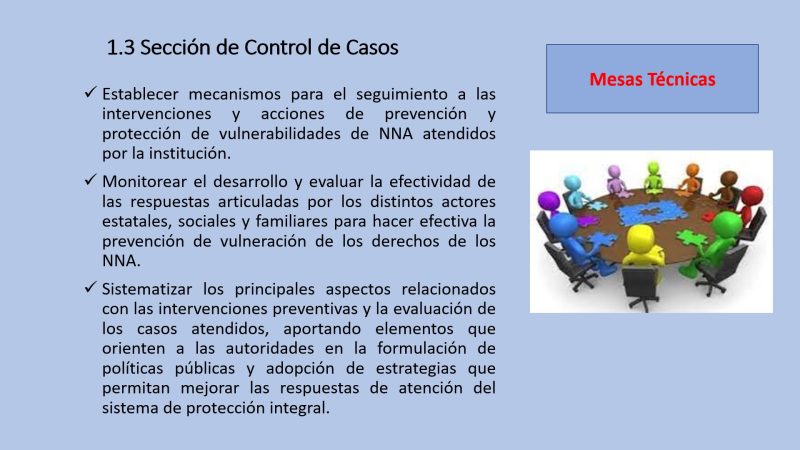 1.3 Sección de Control de Casos

✓ Establecer mecanismos para el seguimiento a las intervenciones y acciones de prevención y protección de vulnerabilidades de NNA atendidos por la institución.

✓ Monitorear el desarrollo y evaluar la efectividad de las respuestas articuladas por los distintos actores estatales, sociales y familiares para hacer efectiva la prevención de vulneración de los derechos de los NNA.

✓ Sistematizar los principales aspectos relacionados con las intervenciones preventivas y la evaluación de los casos atendidos, aportando elementos que orienten a las autoridades en la formulación de políticas públicas y adopción de estrategias que permitan mejorar las respuestas de atención del sistema de protección integral.

Mesas Técnicas